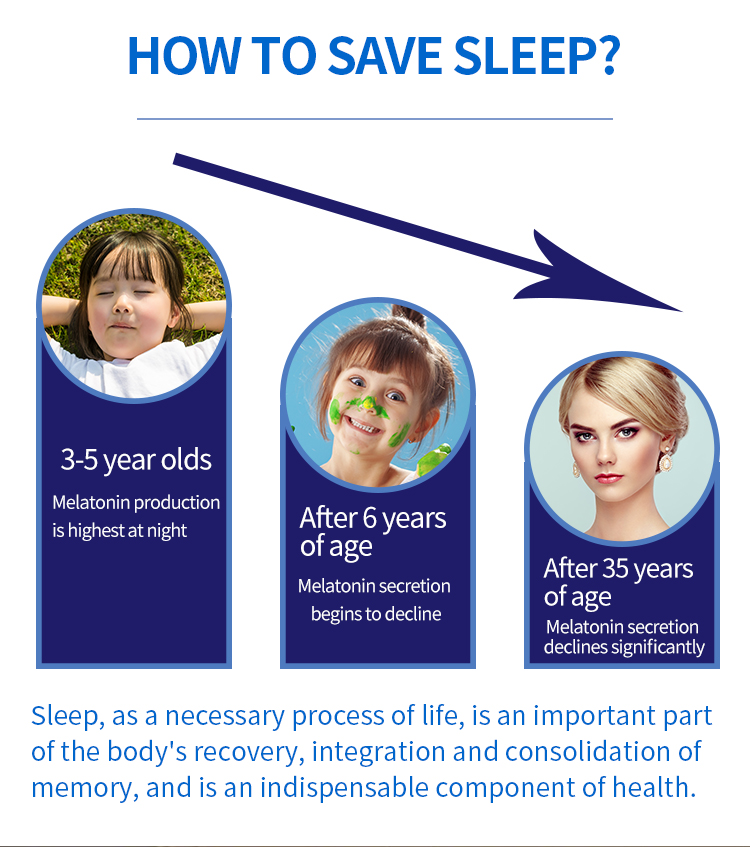 HOW TO SAVE SLEEP?

3-5 year olds

Melatonin production is highest at night

After 6 years of age

Melatonin secretion begins to decline

After 35 years of age

Melatonin secretion declines significantly

Sleep, as a necessary process of life, is an important part of the body's recovery, integration and consolidation of memory, and is an indispensable component of health.